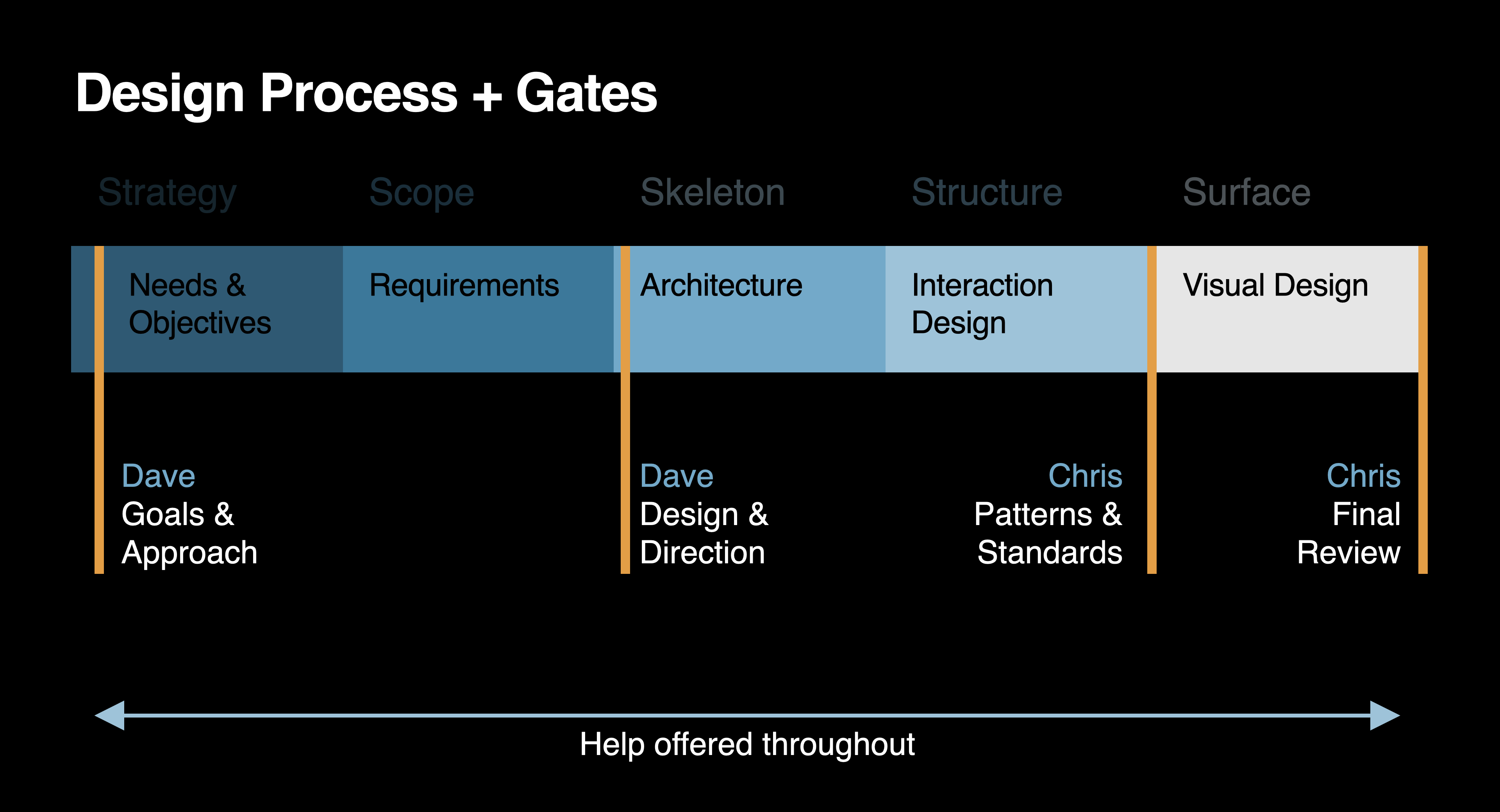 Design Process + Gates

Strategy Scope Skeleton Structure Surface

Needs & Objectives

Requirements

Architecture

Interaction Design

Visual Design

Dave
Goals & Approach

Dave
Design & Direction

Chris
Patterns & Standards

Chris
Final Review

Help offered throughout